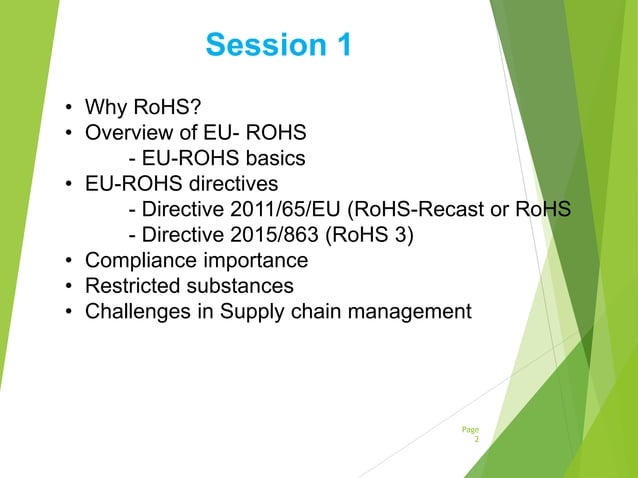 Session 1

• Why RoHS?
• Overview of EU- ROHS
- EU-ROHS basics
• EU-ROHS directives
- Directive 2011/65/EU (RoHS-Recast or RoHS
- Directive 2015/863 (RoHS 3)
• Compliance importance
• Restricted substances
• Challenges in Supply chain management

Page 2